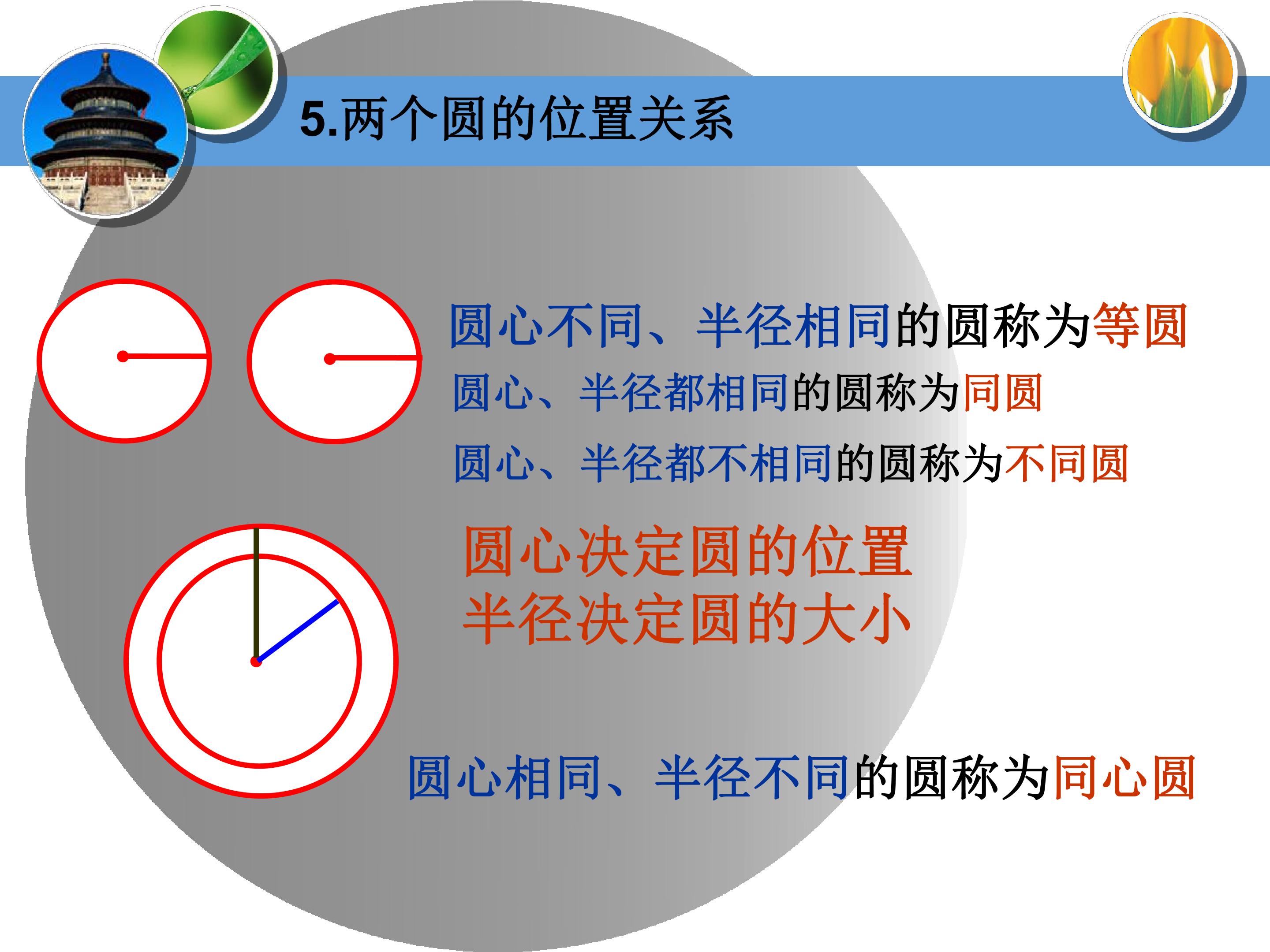 5.两个圆的位置关系

圆心不同、半径相同的圆称为等圆

圆心、半径都相同的圆称为同圆

圆心、半径都不相同的圆称为不同圆

圆心决定圆的位置
半径决定圆的大小

圆心相同、半径不同的圆称为同心圆